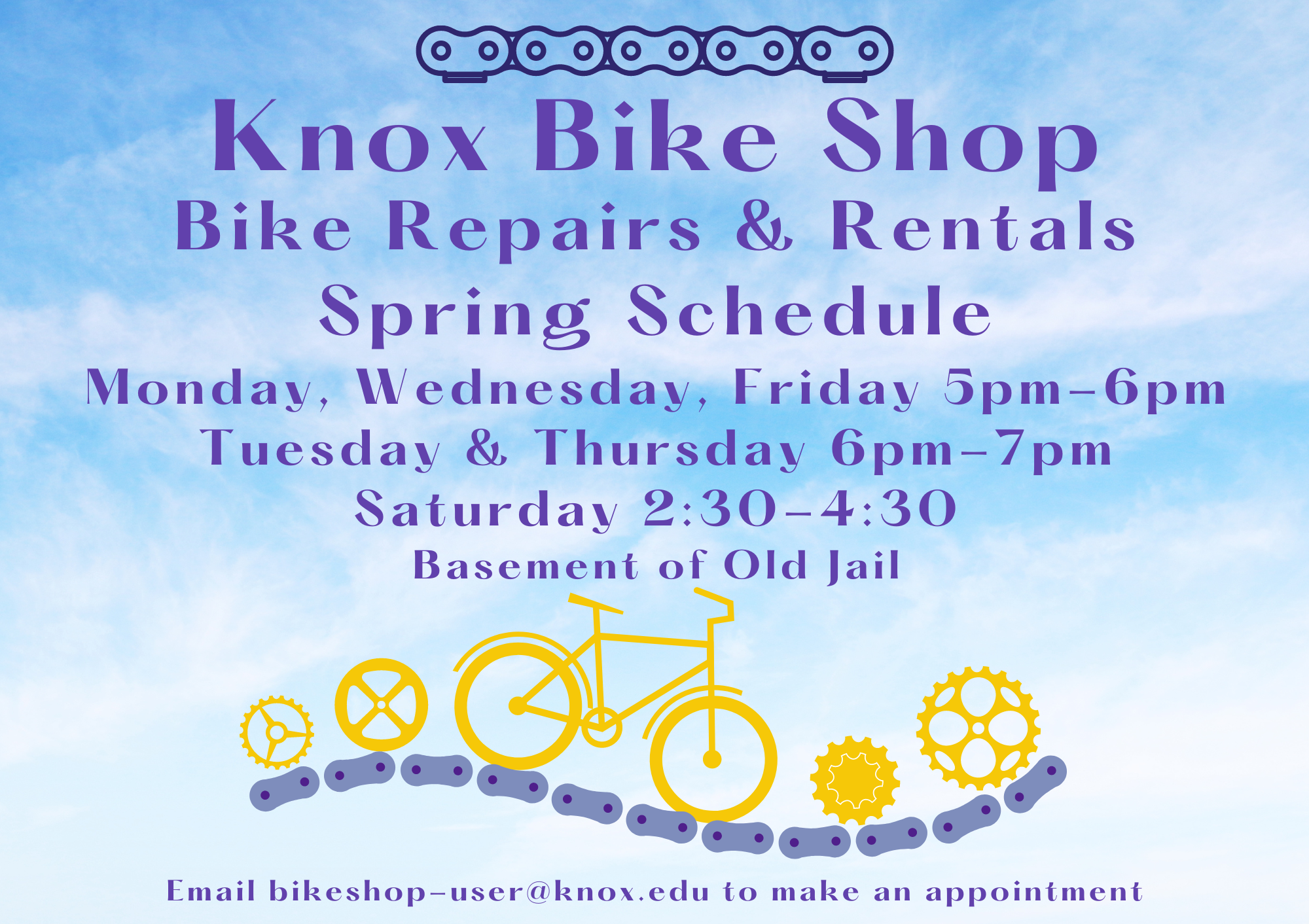 Knox Bike Shop
Bike Repairs & Rentals
Spring Schedule
Monday, Wednesday, Friday 5pm-6pm
Tuesday & Thursday 6pm-7pm
Saturday 2:30-4:30
Basement of Old Jail

Email bikeshop-user@knox.edu to make an appointment